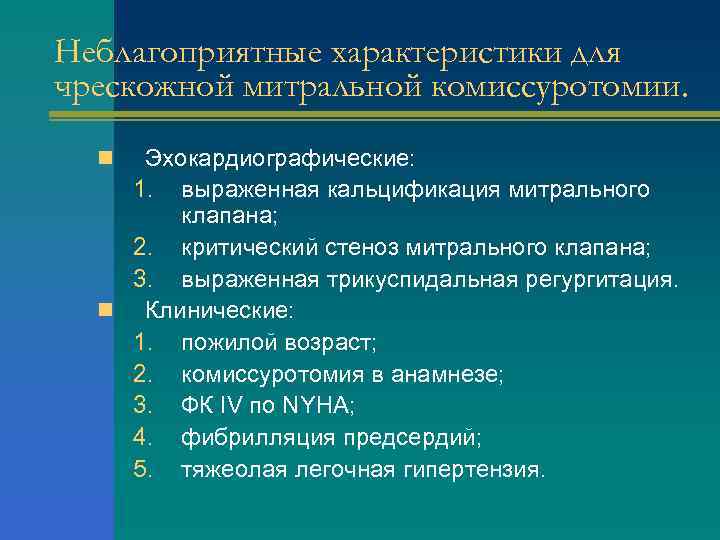 Неблагоприятные характеристики для чрескожной митральной комиссуротомии.

Эхокардиографические:
1. выраженная кальцификация митрального клапана;
2. критический стеноз митрального клапана;
3. выраженная трикуспидальная регургитация.

Клинические:
1. пожилой возраст;
2. комиссуротомия в анамнезе;
3. ФК IV по NYHA;
4. фибрилляция предсердий;
5. тяжеолая легочная гипертензия.